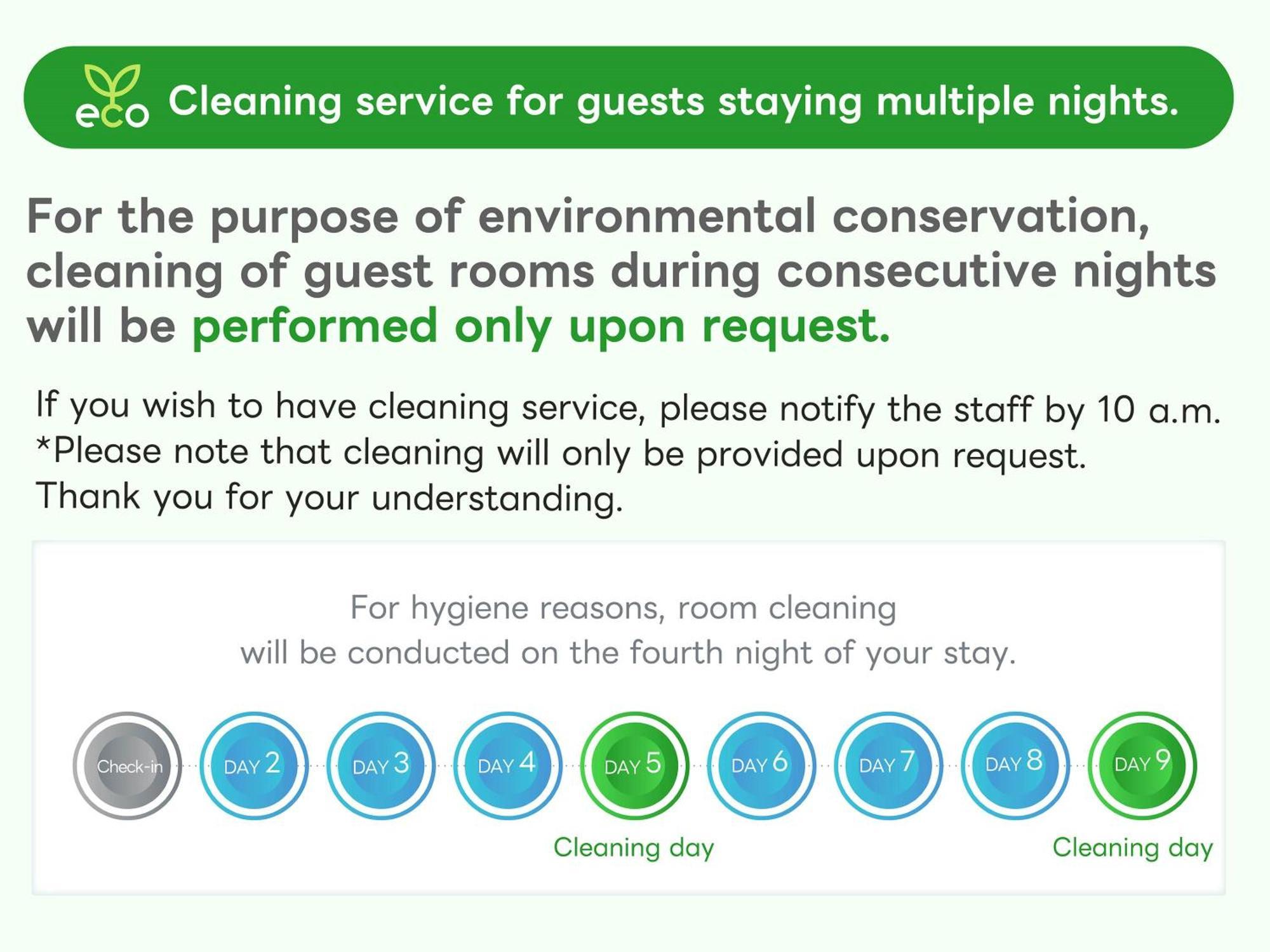 eco Cleaning service for guests staying multiple nights.

For the purpose of environmental conservation, cleaning of guest rooms during consecutive nights will be performed only upon request.

If you wish to have cleaning service, please notify the staff by 10 a.m.
*Please note that cleaning will only be provided upon request.
Thank you for your understanding.

For hygiene reasons, room cleaning will be conducted on the fourth night of your stay.

Check-in DAY 2 DAY 3 DAY 4 DAY 5 DAY 6 DAY 7 DAY 8 DAY 9

Cleaning day Cleaning day